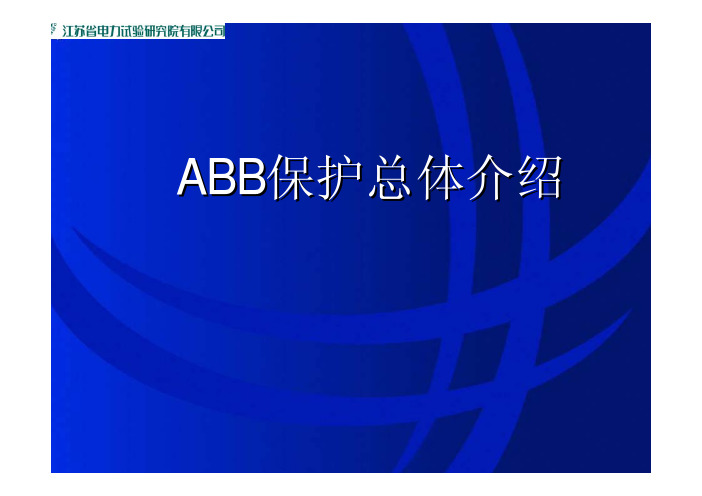 江苏省电力试验研究院有限公司

ABB保护总体介绍